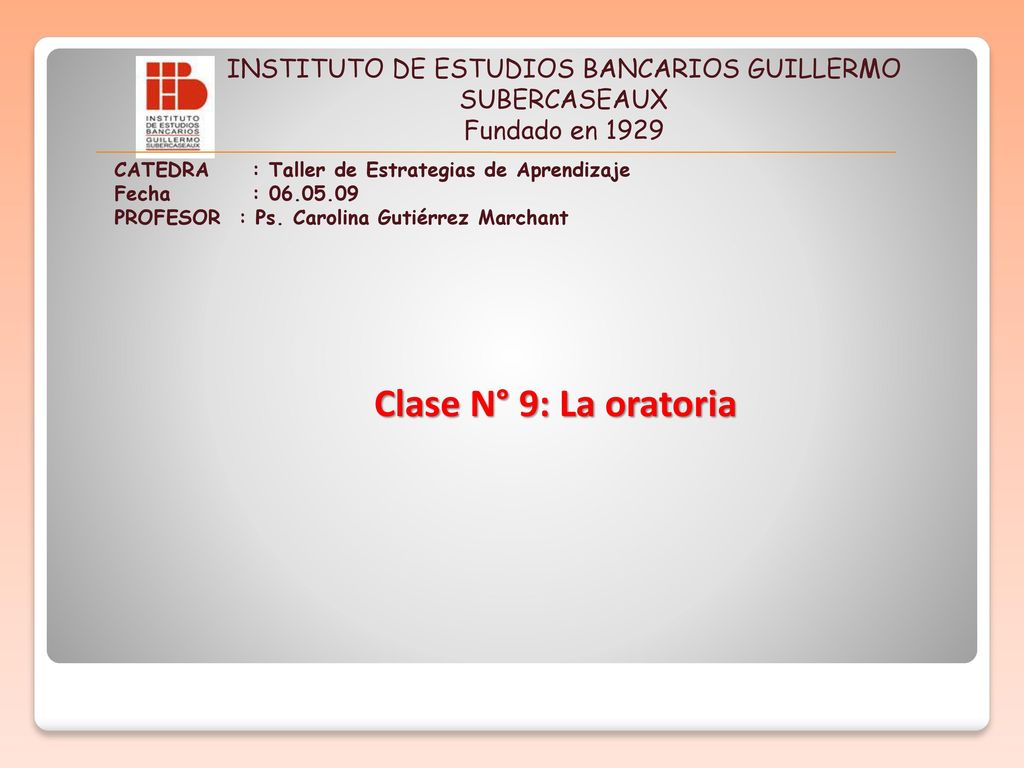 INSTITUTO DE ESTUDIOS BANCARIOS GUILLERMO SUBERCASEAUX
INSTITUTO DE ESTUDIOS BANCARIOS GUILLERMO SUBERCASEAUX
Fundado en 1929

CATEDRA : Taller de Estrategias de Aprendizaje
Fecha : 06.05.09
PROFESOR : Ps. Carolina Gutiérrez Marchant

Clase N° 9: La oratoria